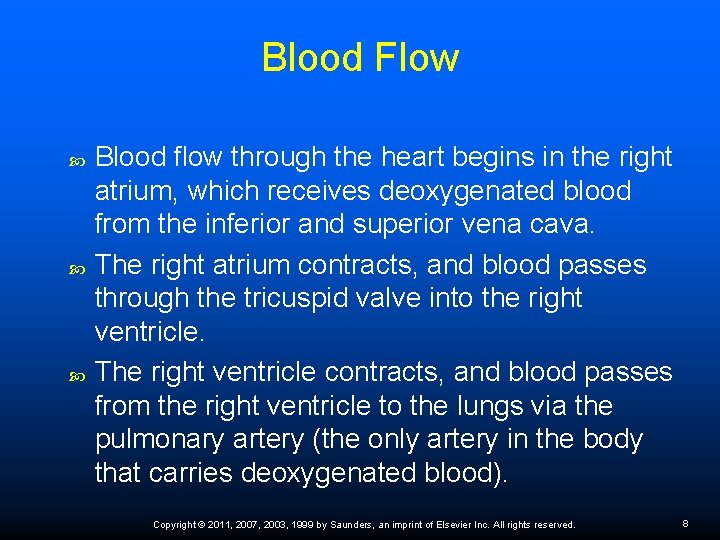 Blood Flow

Blood flow through the heart begins in the right atrium, which receives deoxygenated blood from the inferior and superior vena cava.

The right atrium contracts, and blood passes through the tricuspid valve into the right ventricle.

The right ventricle contracts, and blood passes from the right ventricle to the lungs via the pulmonary artery (the only artery in the body that carries deoxygenated blood).

Copyright © 2011, 2007, 2003, 1999 by Saunders, an imprint of Elsevier Inc. All rights reserved.

8